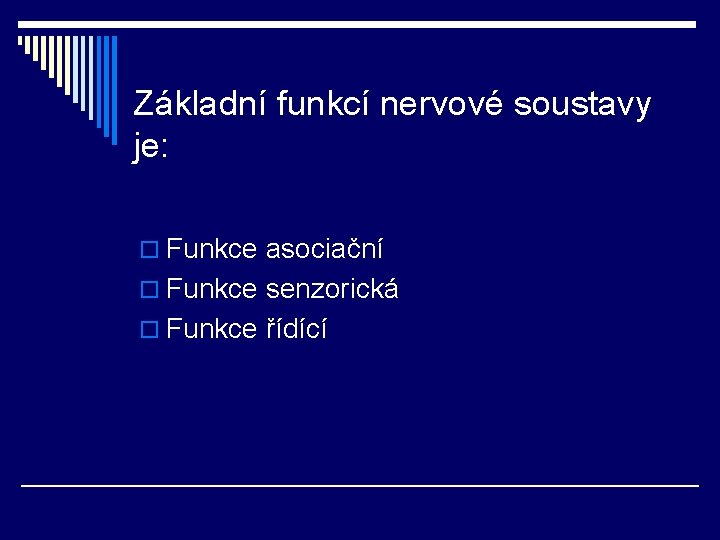 Základní funkcí nervové soustavy je:

Funkce asociační
Funkce senzorická
Funkce řídící